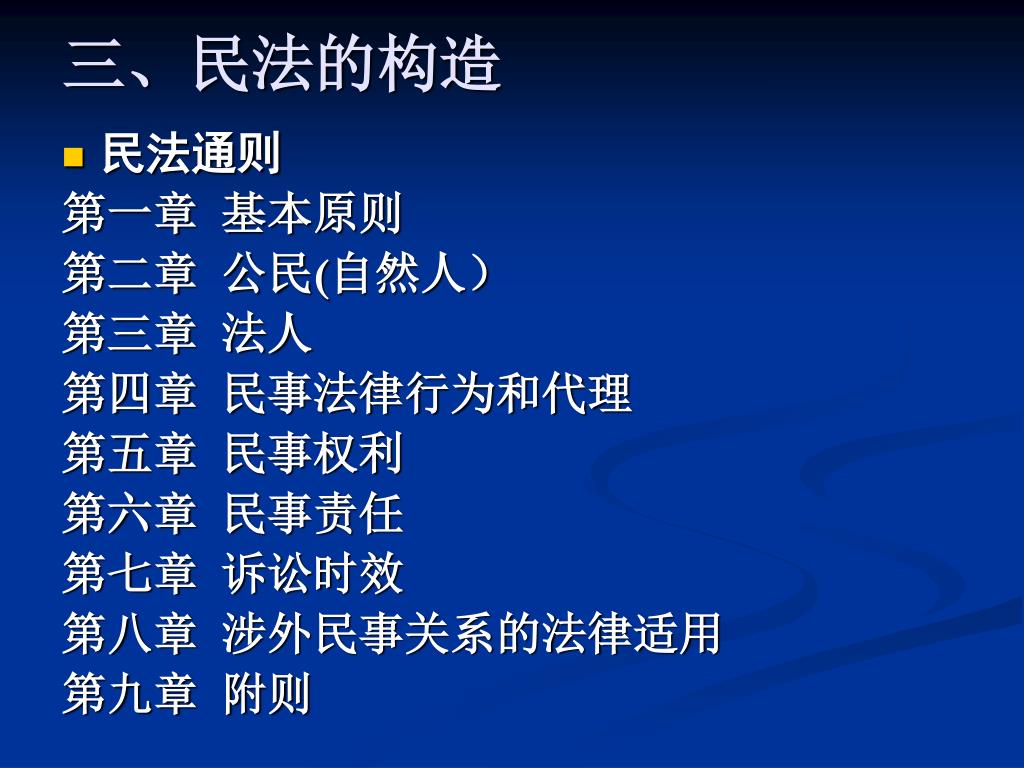 三、民法的构造

民法通则

第一章 基本原则
第二章 公民(自然人）
第三章 法人
第四章 民事法律行为和代理
第五章 民事权利
第六章 民事责任
第七章 诉讼时效
第八章 涉外民事关系的法律适用
第九章 附则